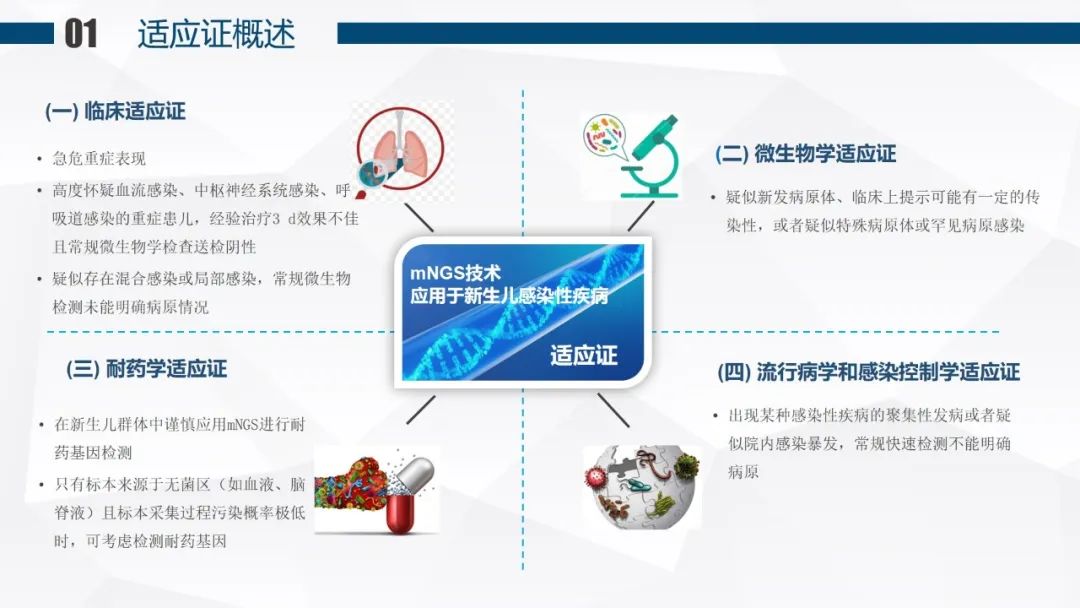 01 适应证概述

(一) 临床适应证

• 急危重症表现
• 高度怀疑血流感染、中枢神经系统感染、呼吸道感染的重症患儿，经验治疗3 d效果不佳且常规微生物学检查送检阴性
• 疑似存在混合感染或局部感染，常规微生物检测未能明确病原情况

(二) 微生物学适应证

• 疑似新发病原体、临床上提示可能有一定的传染性，或者疑似特殊病原体或罕见病原感染

mNGS技术
应用于新生儿感染性疾病
适应证

(三) 耐药学适应证

• 在新生儿群体中谨慎应用mNGS进行耐药基因检测
• 只有标本来源于无菌区（如血液、脑脊液）且标本采集过程污染概率极低时，可考虑检测耐药基因

(四) 流行病学和感染控制学适应证

• 出现某种感染性疾病的聚集性发病或者疑似院内感染暴发，常规快速检测不能明确病原